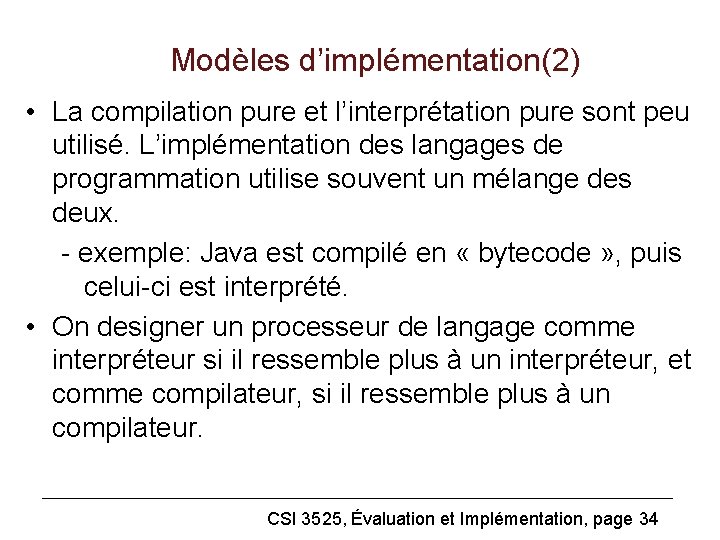 Modèles d'implémentation(2)

• La compilation pure et l'interprétation pure sont peu utilisé. L'implémentation des langages de programmation utilise souvent un mélange des deux.

- exemple: Java est compilé en « bytecode », puis celui-ci est interprété.

• On designer un processeur de langage comme interpréteur si il ressemble plus à un interpréteur, et comme compilateur, si il ressemble plus à un compilateur.

CSI 3525, Évaluation et Implémentation, page 34